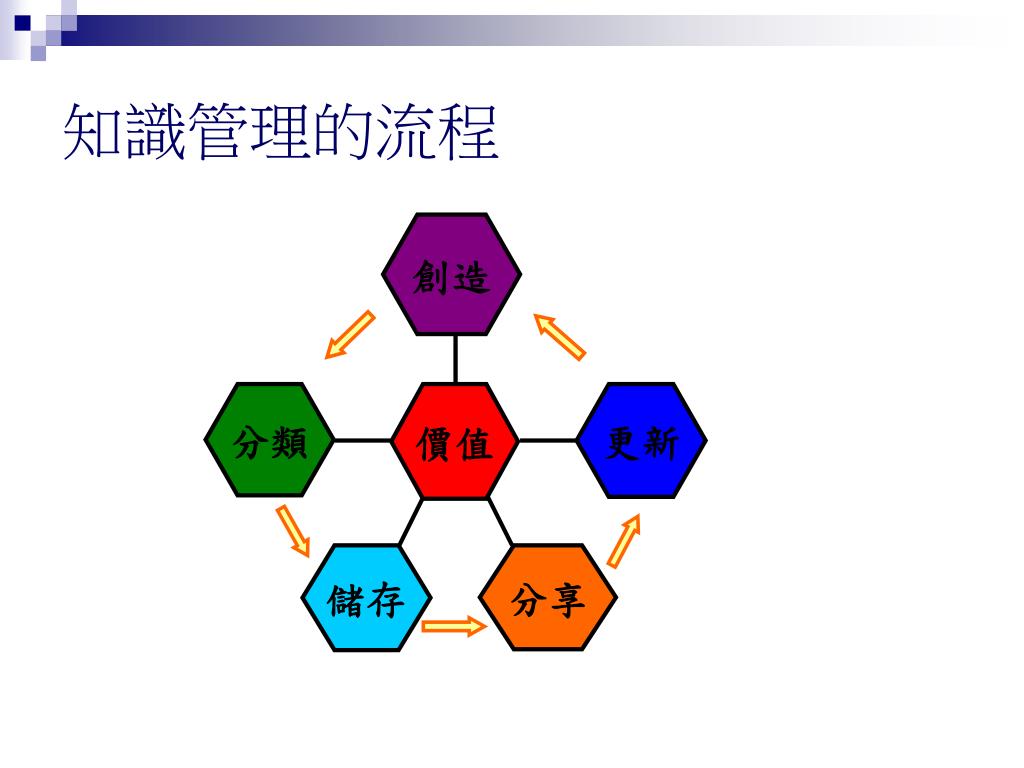 知識管理的流程

創造

分類

價值

更新

儲存

分享